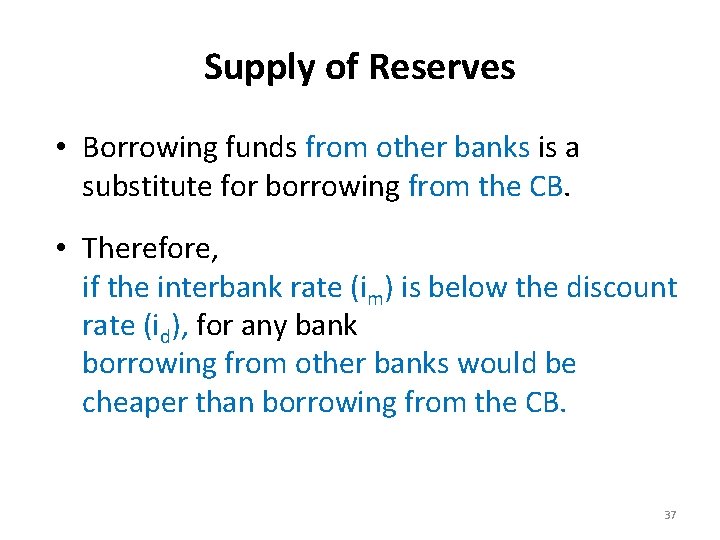 Supply of Reserves

• Borrowing funds from other banks is a substitute for borrowing from the CB.

• Therefore,
if the interbank rate ($i_m$) is below the discount rate ($i_d$), for any bank
borrowing from other banks would be cheaper than borrowing from the CB.

37